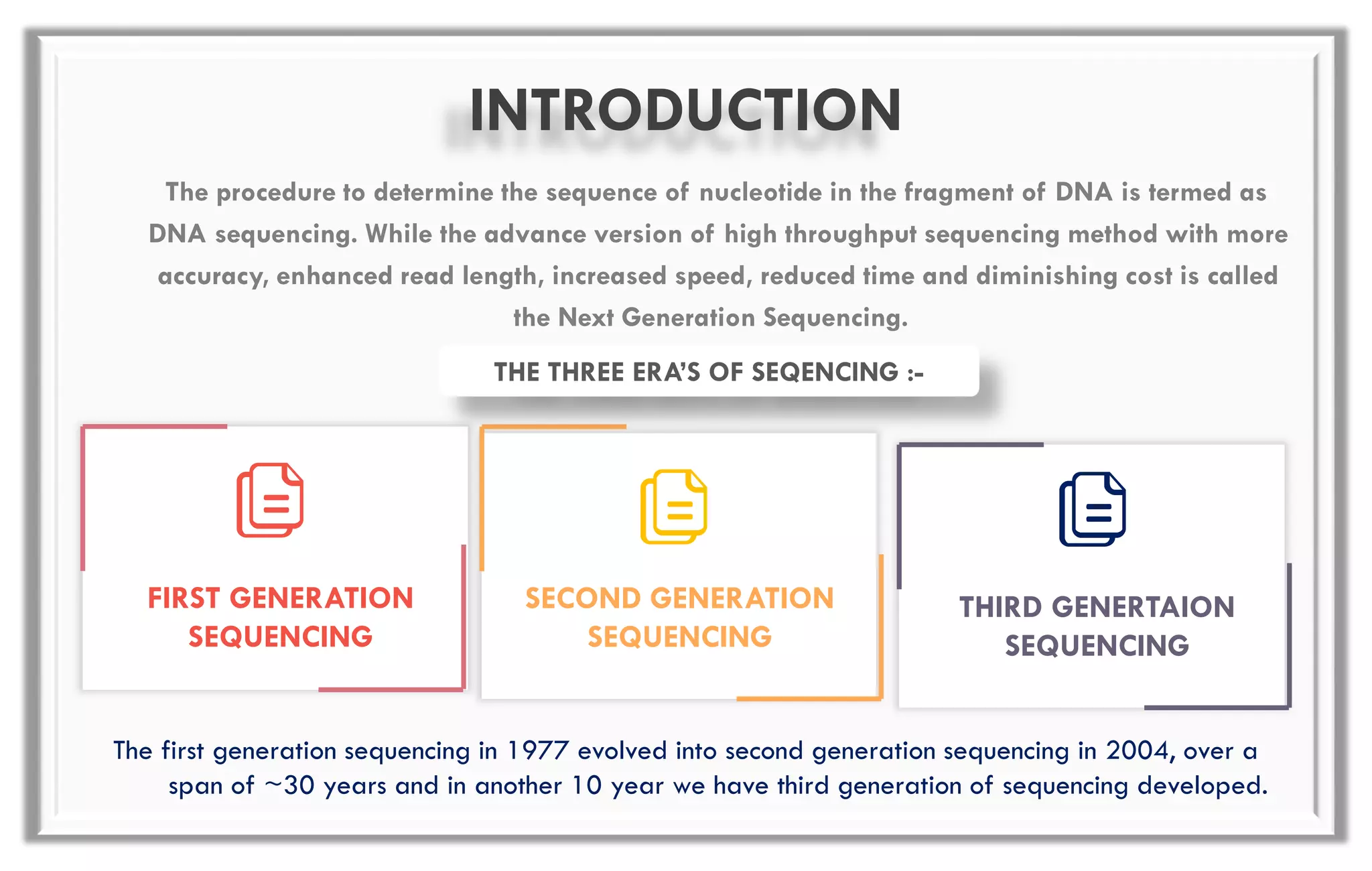 INTRODUCTION

The procedure to determine the sequence of nucleotide in the fragment of DNA is termed as DNA sequencing. While the advance version of high throughput sequencing method with more accuracy, enhanced read length, increased speed, reduced time and diminishing cost is called the Next Generation Sequencing.

THE THREE ERA'S OF SEQENCING :-

FIRST GENERATION SEQUENCING

SECOND GENERATION SEQUENCING

THIRD GENERTAION SEQUENCING

The first generation sequencing in 1977 evolved into second generation sequencing in 2004, over a span of ~30 years and in another 10 year we have third generation of sequencing developed.